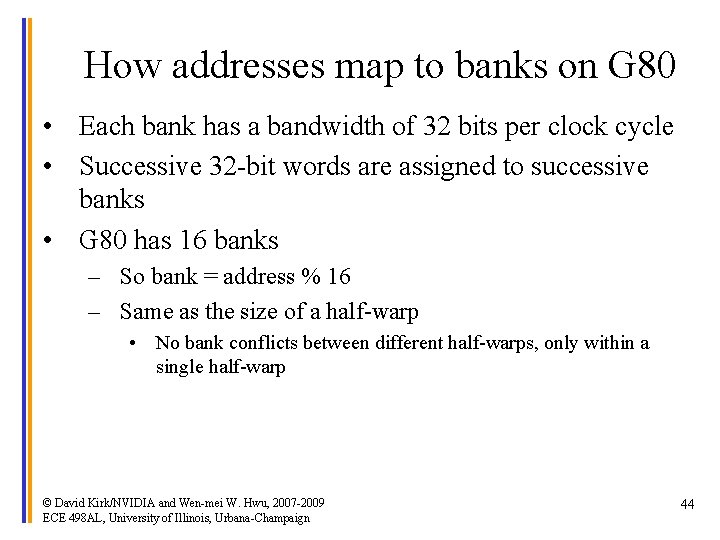 How addresses map to banks on G80

• Each bank has a bandwidth of 32 bits per clock cycle
• Successive 32-bit words are assigned to successive banks
• G80 has 16 banks
  – So bank = address % 16
  – Same as the size of a half-warp
    • No bank conflicts between different half-warps, only within a single half-warp

© David Kirk/NVIDIA and Wen-mei W. Hwu, 2007-2009
ECE 498AL, University of Illinois, Urbana-Champaign

44